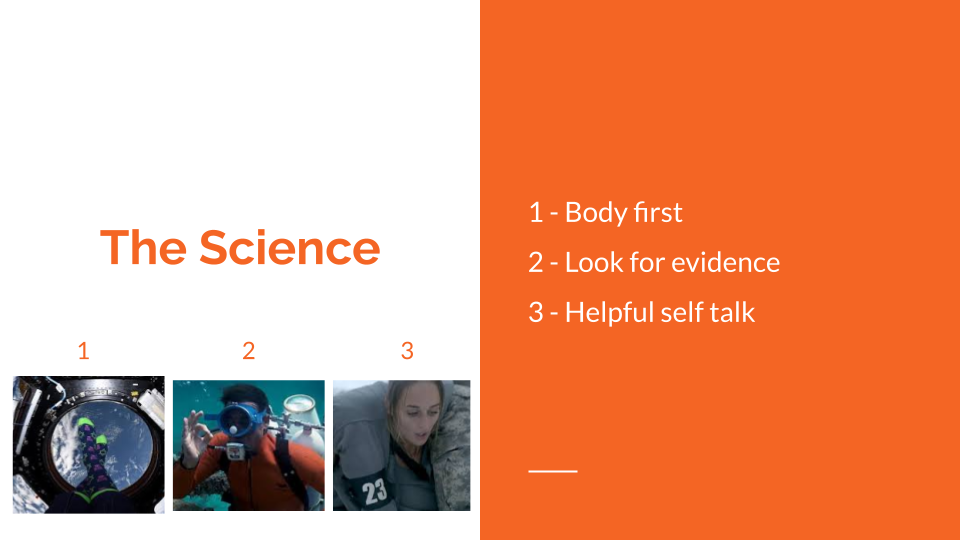 The Science

1

2

3

23

1 - Body first

2 - Look for evidence

3 - Helpful self talk